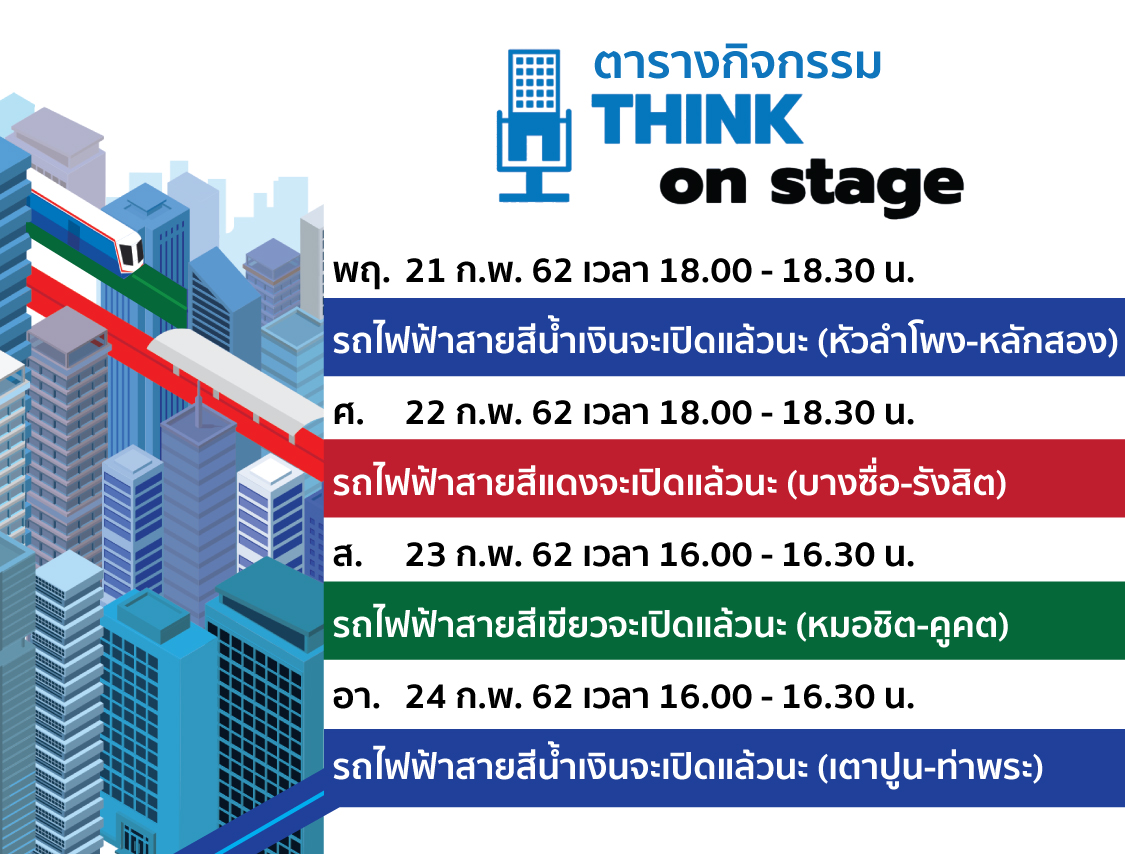 ตารางกิจกรรม
THINK
on stage

พฤ. 21 ก.พ. 62 เวลา 18.00 - 18.30 น.

รถไฟฟ้าสายสีน้ำเงินจะเปิดแล้วนะ (หัวลำโพง-หลักสอง)

ศ. 22 ก.พ. 62 เวลา 18.00 - 18.30 น.

รถไฟฟ้าสายสีแดงจะเปิดแล้วนะ (บางซื่อ-รังสิต)

ส. 23 ก.พ. 62 เวลา 16.00 - 16.30 น.

รถไฟฟ้าสายสีเขียวจะเปิดแล้วนะ (หมอชิต-คูคต)

อา. 24 ก.พ. 62 เวลา 16.00 - 16.30 น.

รถไฟฟ้าสายสีน้ำเงินจะเปิดแล้วนะ (เตาปูน-ท่าพระ)